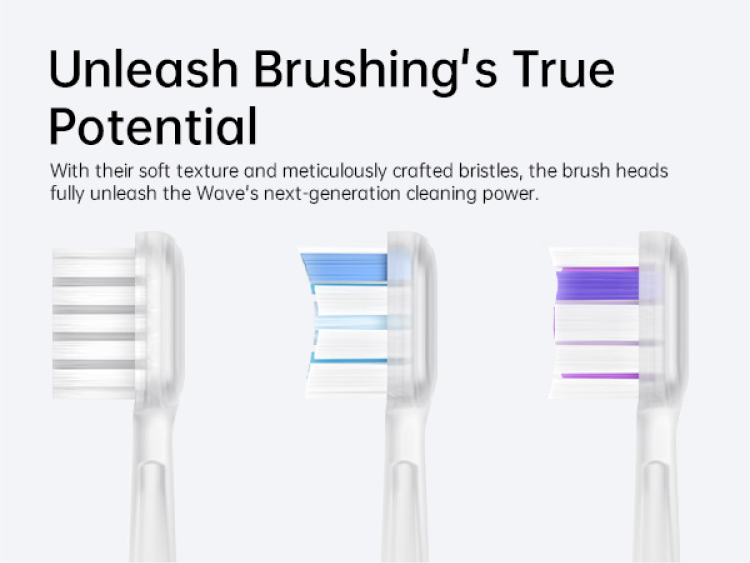 Unleash Brushing's True Potential

With their soft texture and meticulously crafted bristles, the brush heads fully unleash the Wave's next-generation cleaning power.